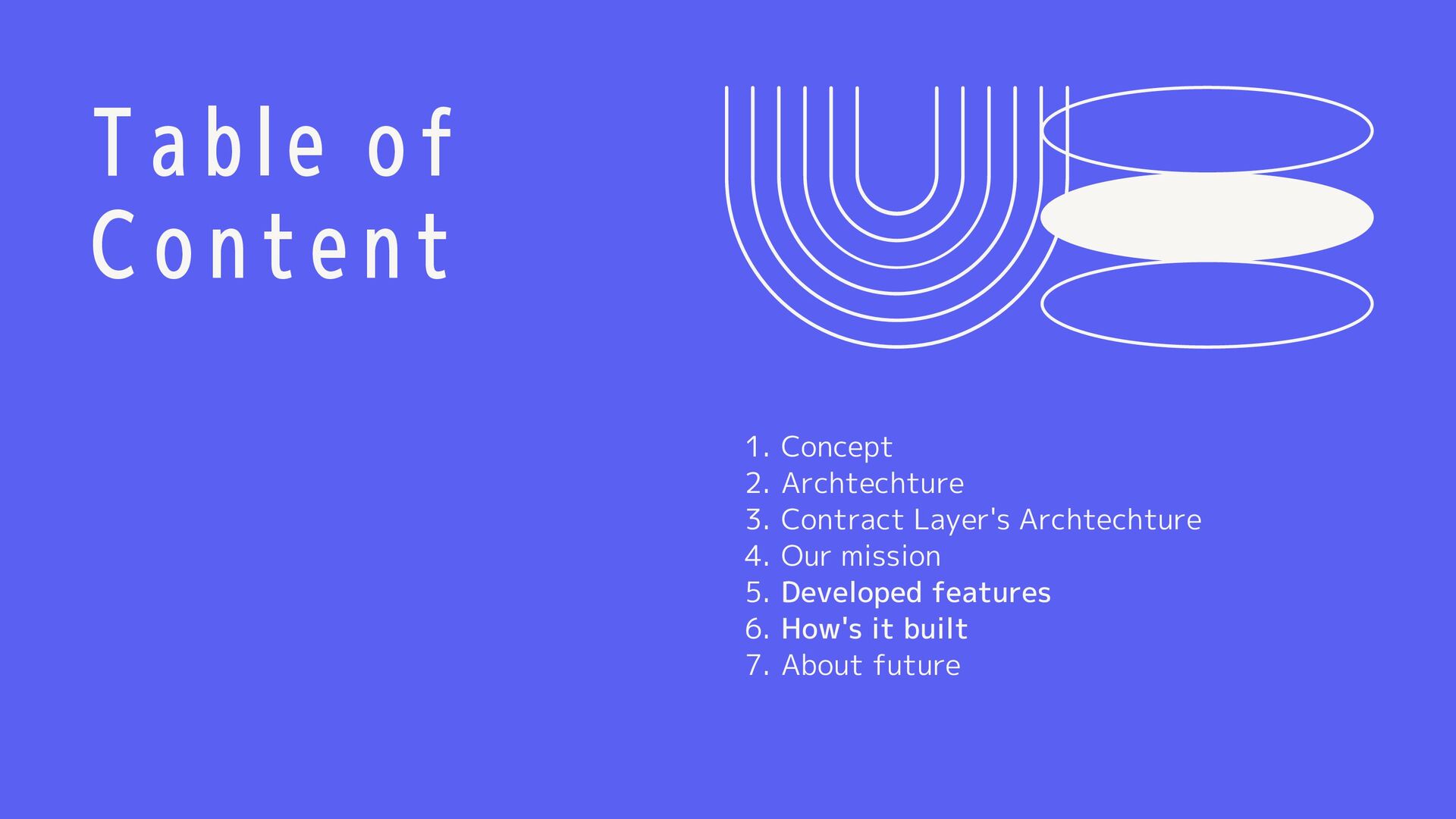 Table of Content

1. Concept
2. Archtechture
3. Contract Layer's Archtechture
4. Our mission
5. Developed features
6. How's it built
7. About future